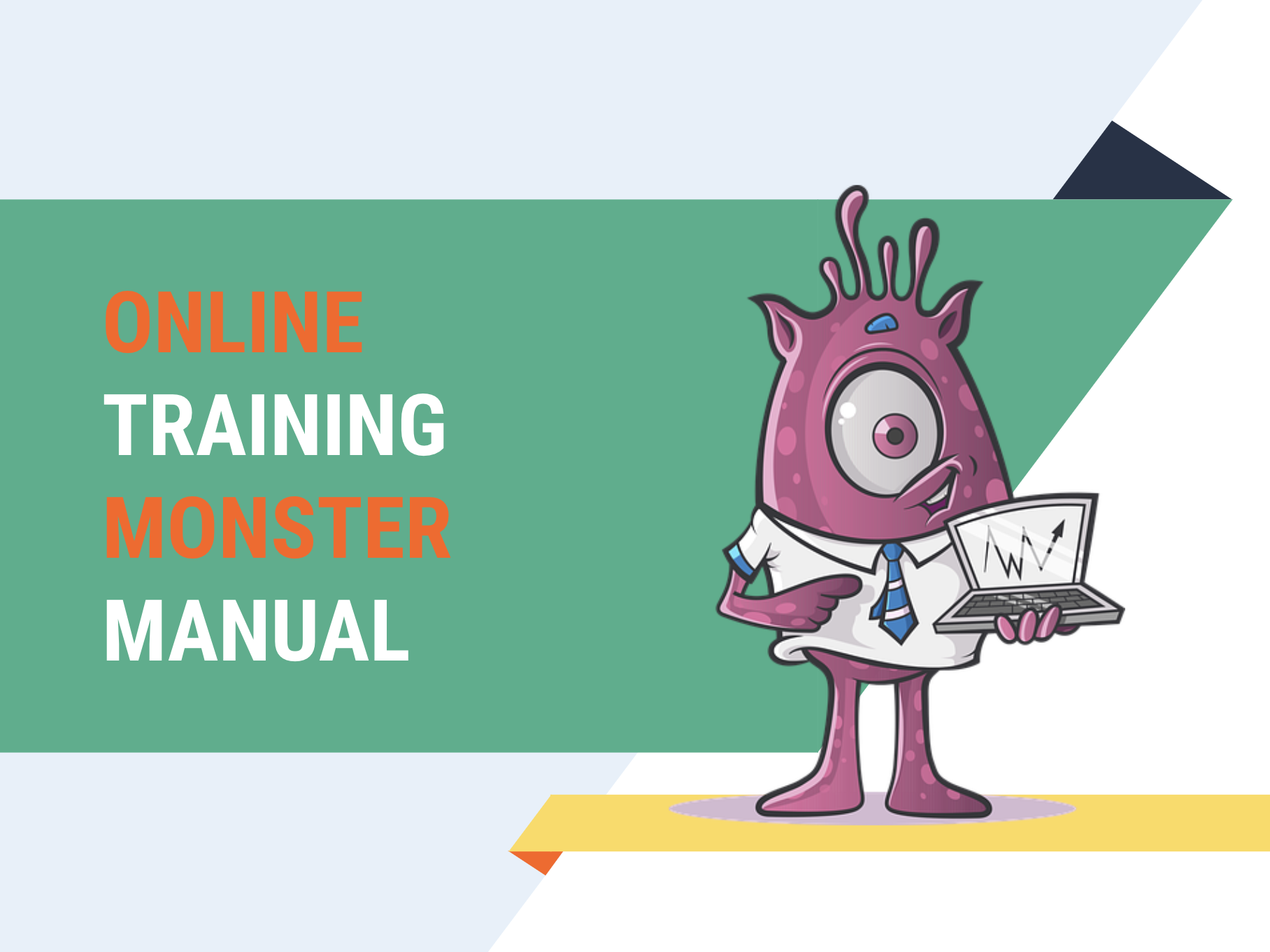 ONLINE
TRAINING
MONSTER
MANUAL